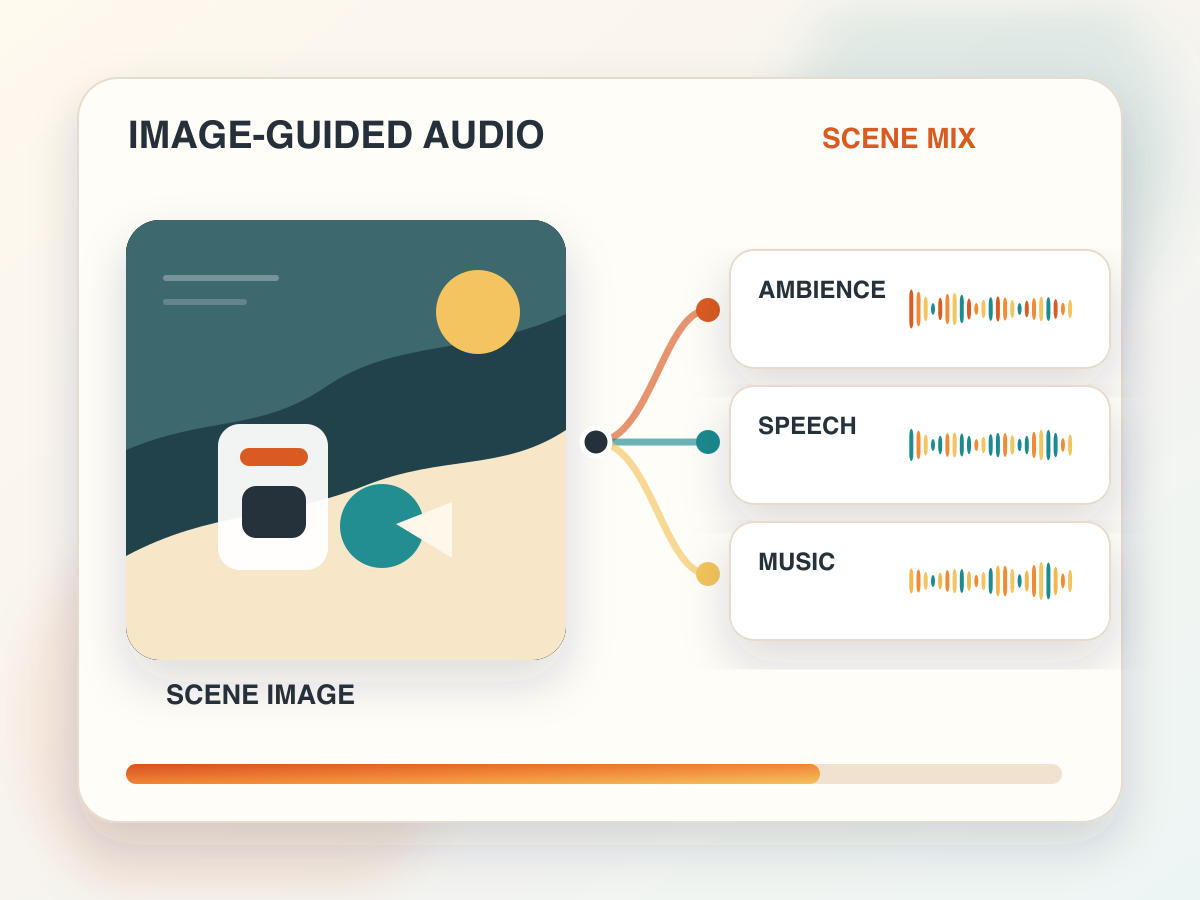 IMAGE-GUIDED AUDIO

SCENE MIX

AMBIENCE

SPEECH

MUSIC

SCENE IMAGE